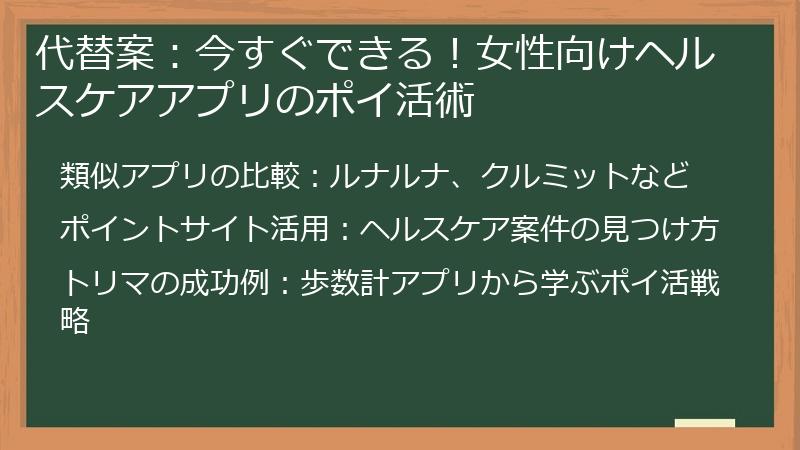 代替案：今すぐできる！女性向けヘルスケアアプリのポイ活術

類似アプリの比較：ルナルナ、クルミットなど

ポイントサイト活用：ヘルスケア案件の見つけ方

トリマの成功例：歩数計アプリから学ぶポイ活戦略